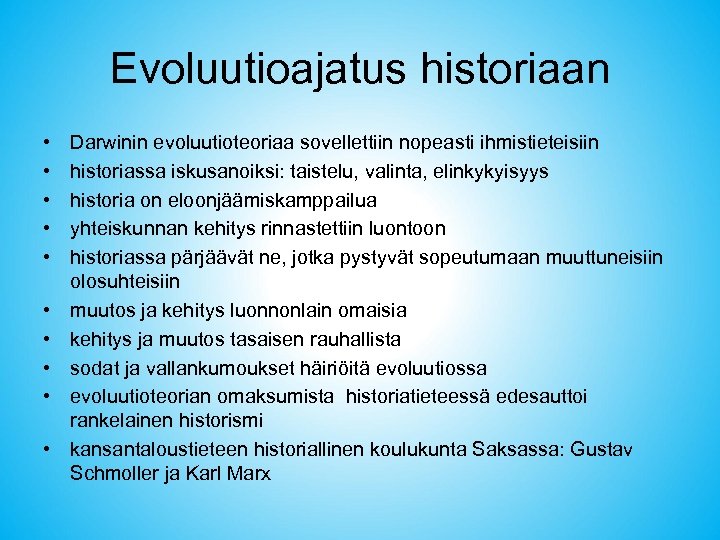 Evoluutioajatus historiaan

• Darwinin evoluutioteoriaa sovellettiin nopeasti ihmistieteisiin
• historiassa iskusanoiksi: taistelu, valinta, elinkykyisyys
• historia on eloonjäämiskamppailua
• yhteiskunnan kehitys rinnastettiin luontoon
• historiassa pärjäävät ne, jotka pystyvät sopeutumaan muuttuneisiin olosuhteisiin
• muutos ja kehitys luonnonlain omaisia
• kehitys ja muutos tasaisen rauhallista
• sodat ja vallankumoukset häiriöitä evoluutiossa
• evoluutioteorian omaksumista historiatieteessä edesauttoi rankelainen historismi
• kansantaloustieteen historiallinen koulukunta Saksassa: Gustav Schmoller ja Karl Marx